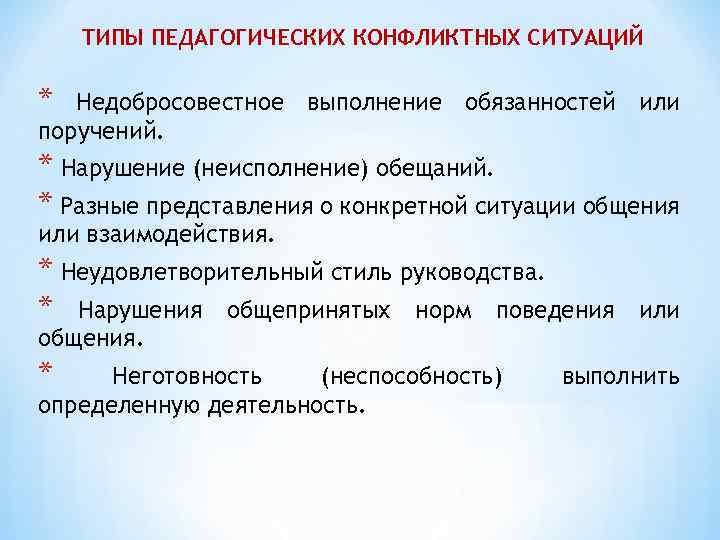 ТИПЫ ПЕДАГОГИЧЕСКИХ КОНФЛИКТНЫХ СИТУАЦИЙ

* Недобросовестное выполнение обязанностей или поручений.

* Нарушение (неисполнение) обещаний.

* Разные представления о конкретной ситуации общения или взаимодействия.

* Неудовлетворительный стиль руководства.

* Нарушения общепринятых норм поведения или общения.

* Неготовность (неспособность) выполнить определенную деятельность.